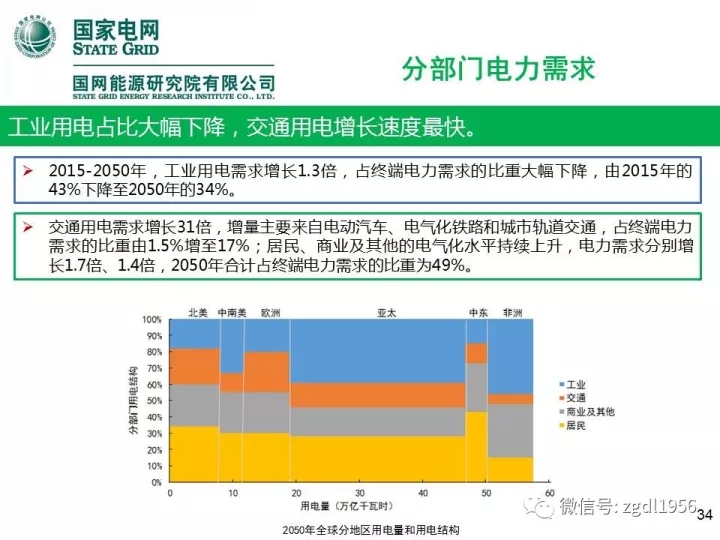 国家电网
STATE GRID

国网能源研究院有限公司
STATE GRID ENERGY RESEARCH INSTITUTE CO., LTD.

分部门电力需求

工业用电占比大幅下降，交通用电增长速度最快。

➢ 2015-2050年，工业用电需求增长1.3倍，占终端电力需求的比重大幅下降，由2015年的43%下降至2050年的34%。

➢ 交通用电需求增长31倍，增量主要来自电动汽车、电气化铁路和城市轨道交通，占终端电力需求的比重由1.5%增至17%；居民、商业及其他的电气化水平持续上升，电力需求分别增长1.7倍、1.4倍，2050年合计占终端电力需求的比重为49%。

北美 中南美 欧洲 亚太 中东 非洲

100%
90%
80%
70%
60%
50%
40%
30%
20%
10%
0%

分部门用电结构

0 10 20 30 40 50 60

用电量（万亿千瓦时）

工业
交通
商业及其他
居民

2050年全球分地区用电量和用电结构

微信号: zgdl1956

34